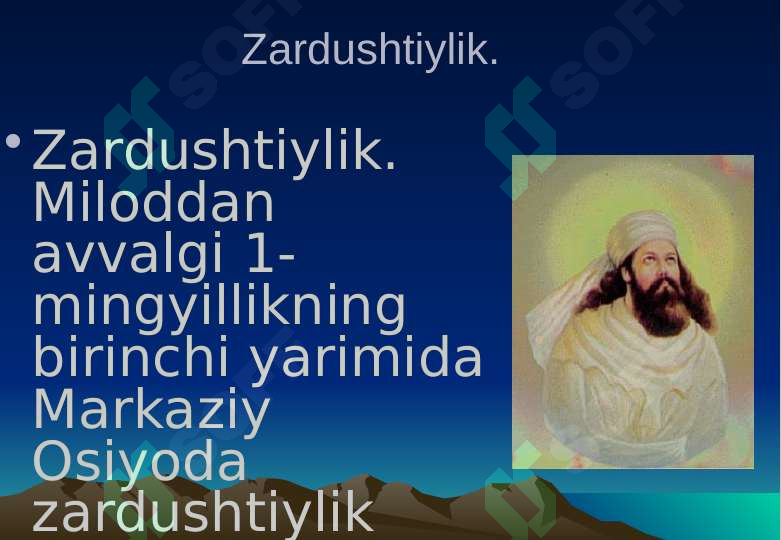 Zardushtiylik.

• Zardushtiylik. Miloddan avvalgi 1-mingyillikning birinchi yarimida Markaziy Osiyoda zardushtiylik